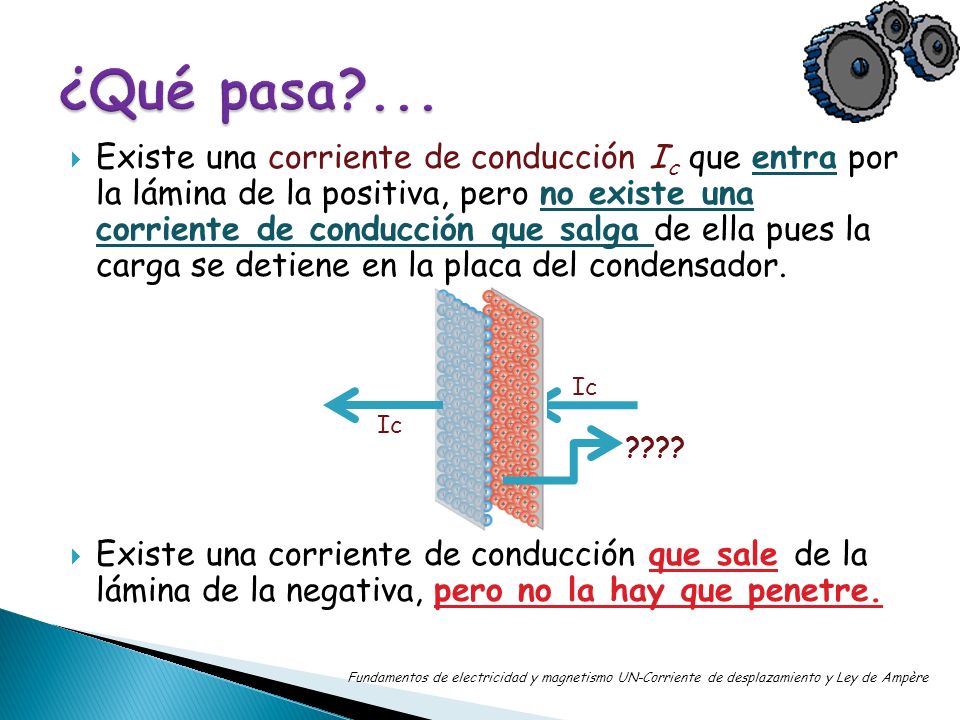 ¿Qué pasa?...

Existe una corriente de conducción $I_c$ que entra por la lámina de la positiva, pero no existe una corriente de conducción que salga de ella pues la carga se detiene en la placa del condensador.

Ic

Ic

????

Existe una corriente de conducción que sale de la lámina de la negativa, pero no la hay que penetre.

Fundamentos de electricidad y magnetismo UN-Corriente de desplazamiento y Ley de Ampère